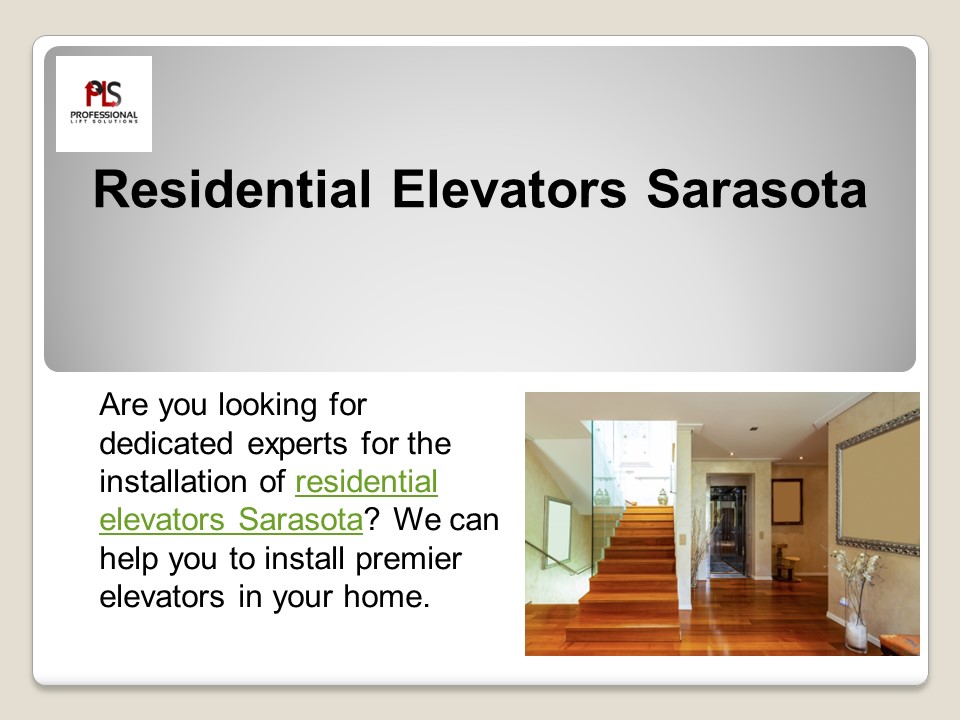 PLS
PROFESSIONAL
LIFT SOLUTIONS

Residential Elevators Sarasota

Are you looking for dedicated experts for the installation of residential elevators Sarasota? We can help you to install premier elevators in your home.